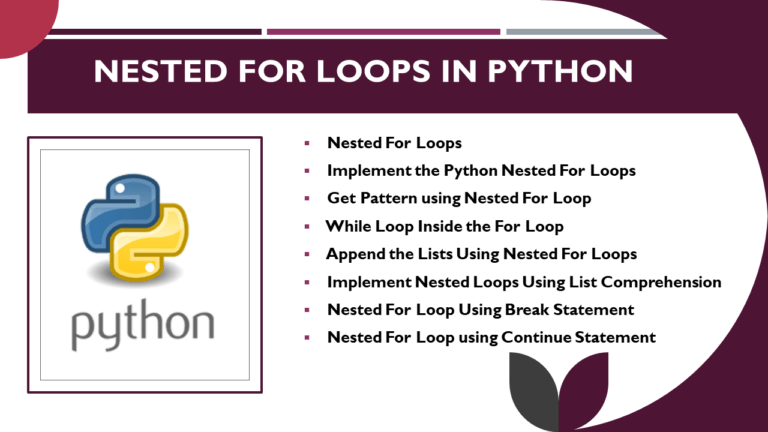 NESTED FOR LOOPS IN PYTHON

python

- Nested For Loops
- Implement the Python Nested For Loops
- Get Pattern using Nested For Loop
- While Loop Inside the For Loop
- Append the Lists Using Nested For Loops
- Implement Nested Loops Using List Comprehension
- Nested For Loop Using Break Statement
- Nested For Loop using Continue Statement